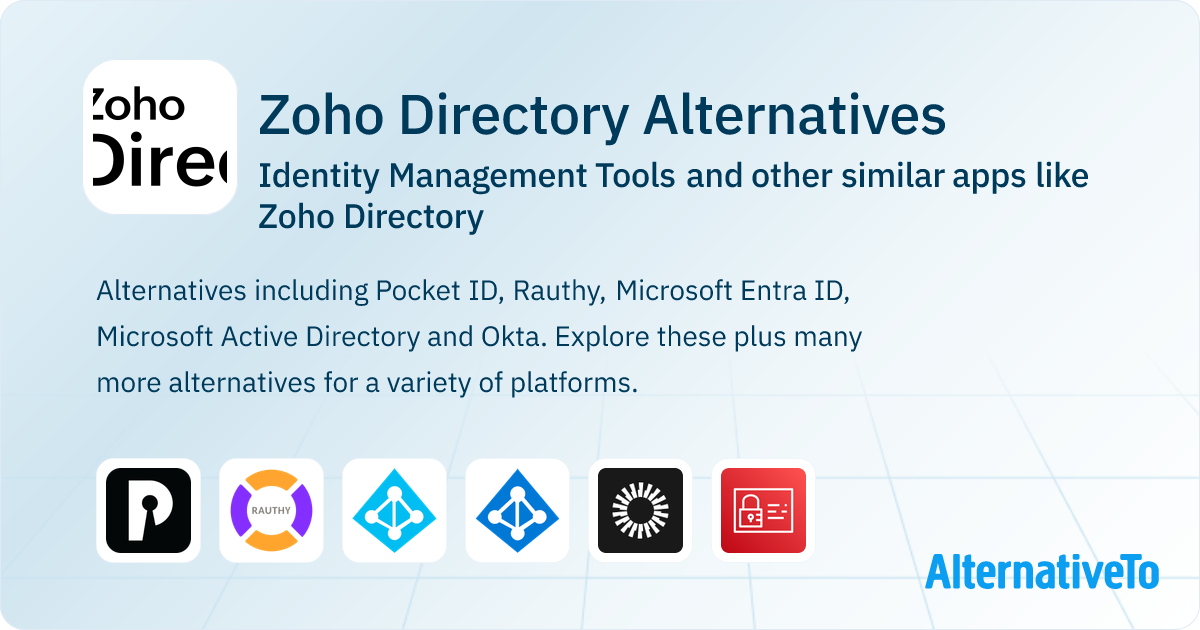 Zoho Direc

Zoho Directory Alternatives

Identity Management Tools and other similar apps like Zoho Directory

Alternatives including Pocket ID, Rauthy, Microsoft Entra ID, Microsoft Active Directory and Okta. Explore these plus many more alternatives for a variety of platforms.

RAUTHY

AlternativeTo